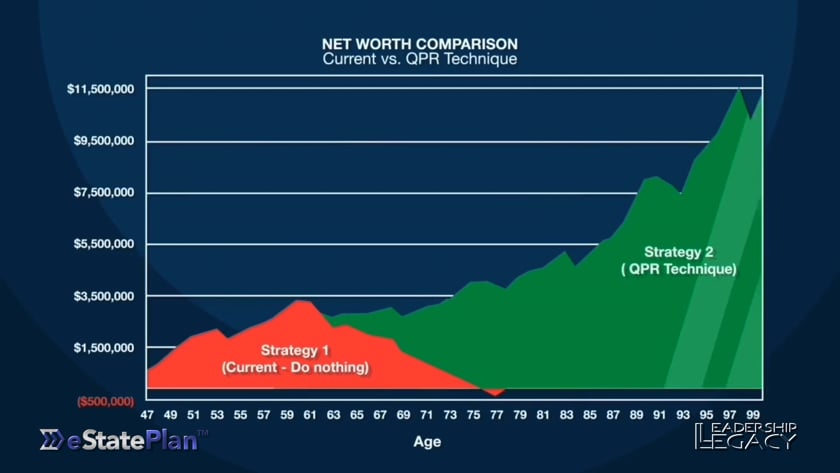 NET WORTH COMPARISON
Current vs. QPR Technique

$11,500,000
$9,500,000
$7,500,000
$5,500,000
$3,500,000
$1,500,000
($500,000)

Strategy 1
(Current - Do nothing)

Strategy 2
( QPR Technique)

47 49 51 53 55 57 59 61 63 65 67 69 71 73 75 77 79 81 83 85 87 89 91 93 95 97 99

Age

eStatePlan™

LEADERSHIP LEGACY